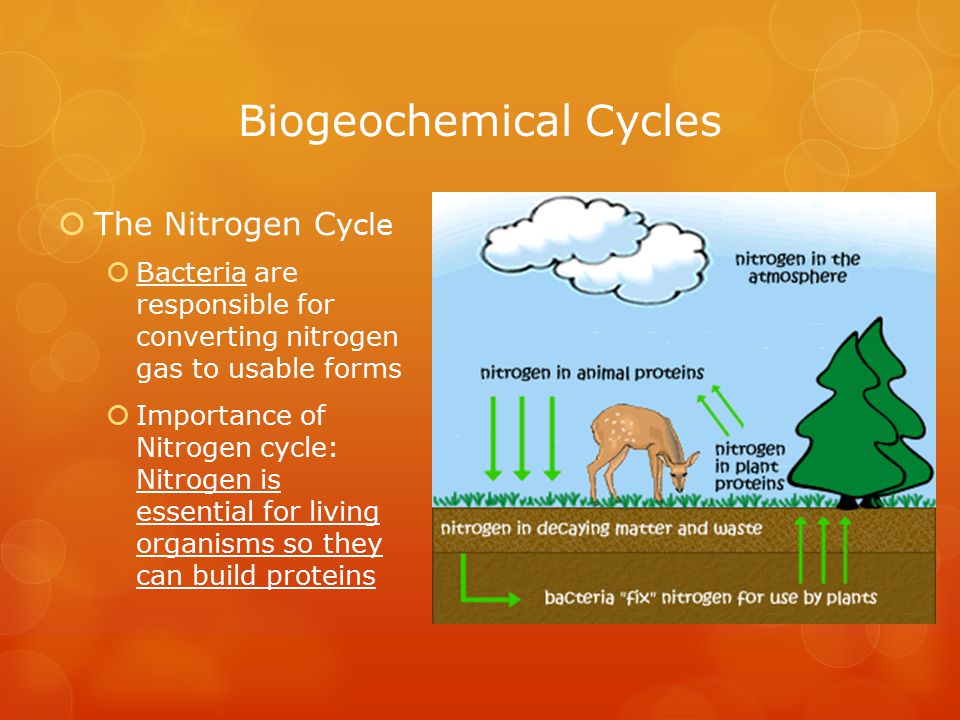 Biogeochemical Cycles

The Nitrogen Cycle

Bacteria are responsible for converting nitrogen gas to usable forms

Importance of Nitrogen cycle: Nitrogen is essential for living organisms so they can build proteins

nitrogen in the atmosphere

nitrogen in animal proteins

nitrogen in plant proteins

nitrogen in decaying matter and waste

bacteria "fix" nitrogen for use by plants